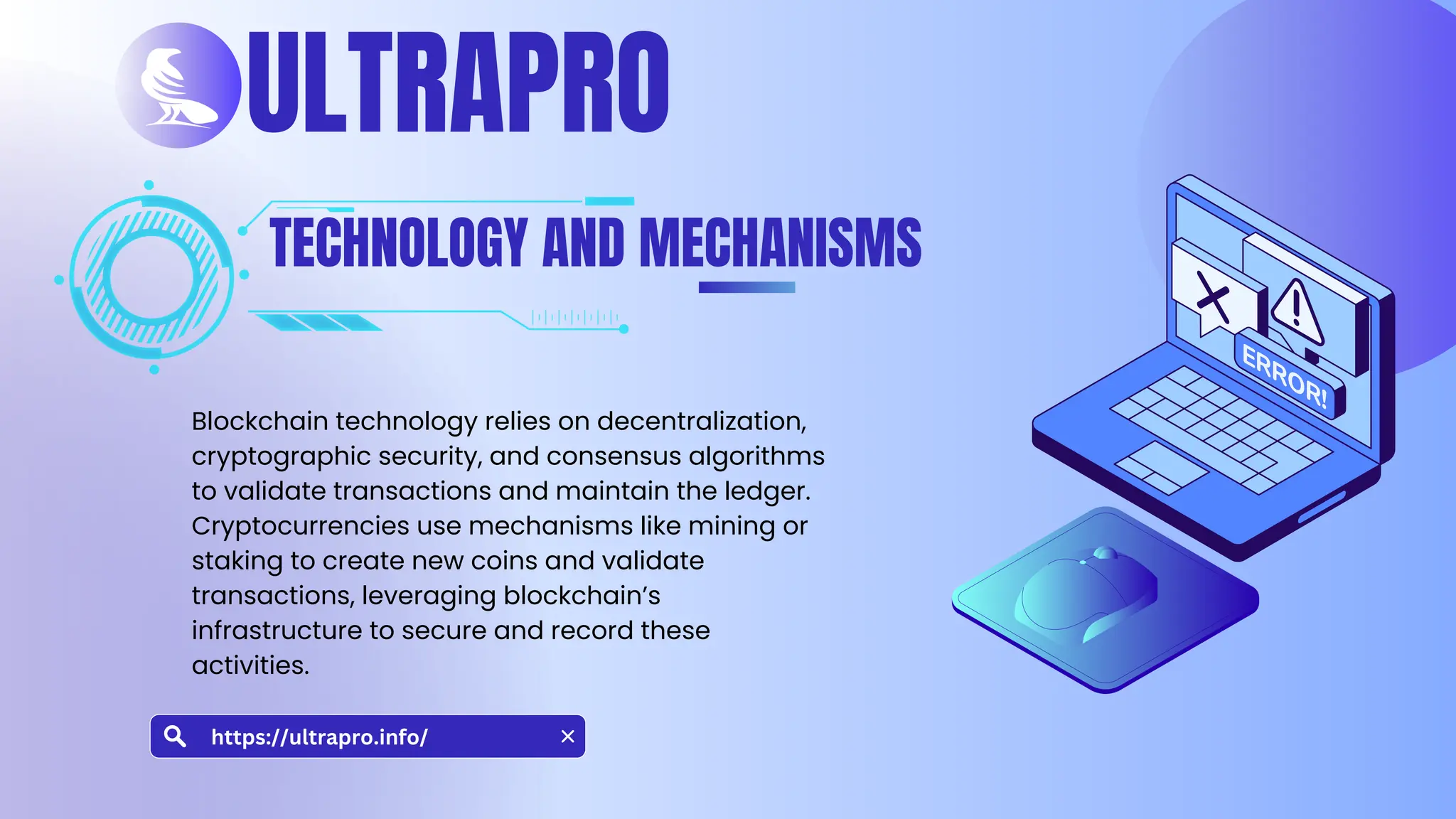 ULTRAPRO

TECHNOLOGY AND MECHANISMS

ERROR!

Blockchain technology relies on decentralization, cryptographic security, and consensus algorithms to validate transactions and maintain the ledger. Cryptocurrencies use mechanisms like mining or staking to create new coins and validate transactions, leveraging blockchain's infrastructure to secure and record these activities.

https://ultrapro.info/